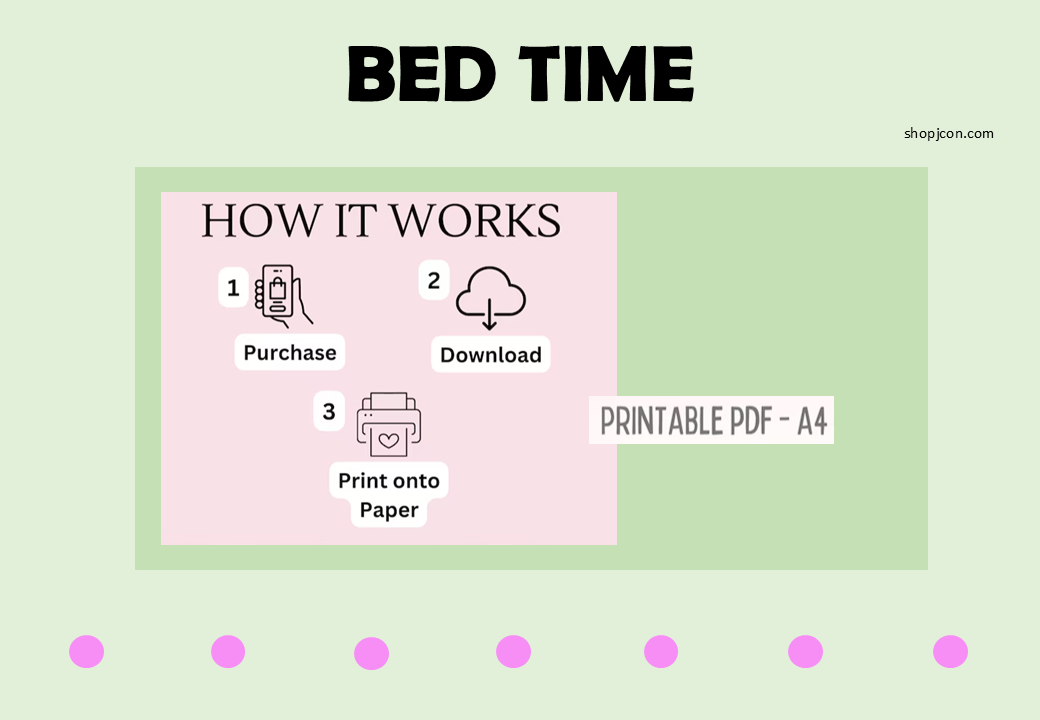 BED TIME

shopjcon.com

HOW IT WORKS

1

Purchase

2

Download

3

Print onto Paper

PRINTABLE PDF - A4